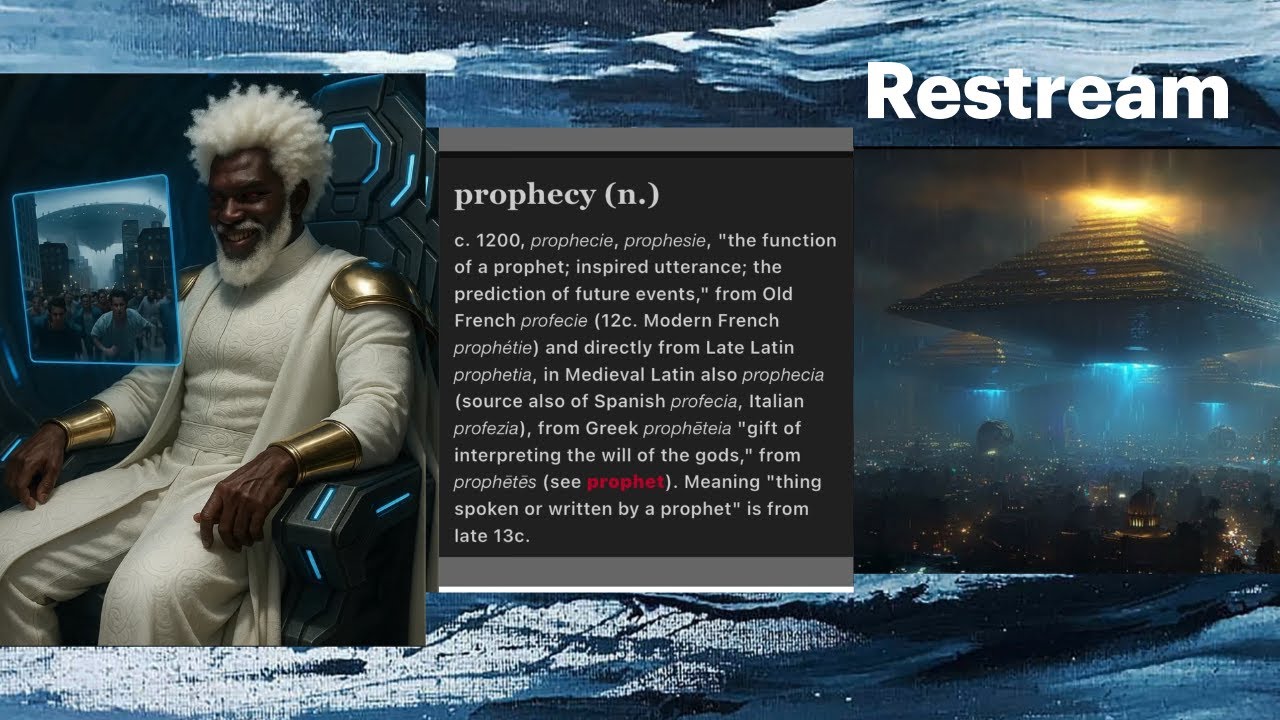 Restream

prophecy (n.)

c. 1200, prophecie, prophesie, "the function of a prophet; inspired utterance; the prediction of future events," from Old French profecie (12c. Modern French prophétie) and directly from Late Latin prophetia, in Medieval Latin also prophecia (source also of Spanish profecia, Italian profezia), from Greek prophēteia "gift of interpreting the will of the gods," from prophētēs (see prophet). Meaning "thing spoken or written by a prophet" is from late 13c.